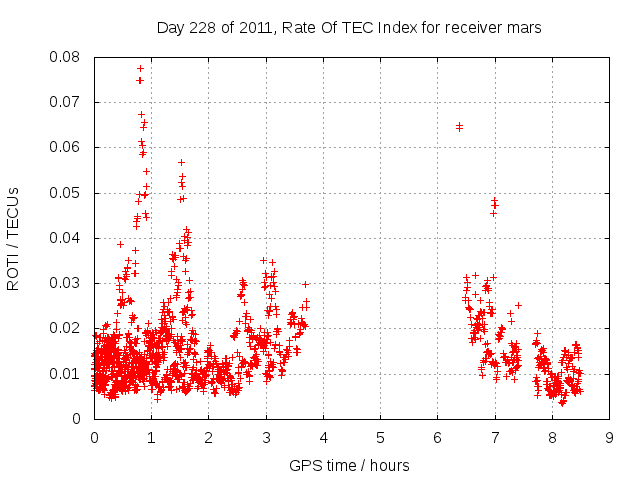 Day 228 of 2011, Rate Of TEC Index for receiver mars

ROTI / TECUs

0.08
0.07
0.06
0.05
0.04
0.03
0.02
0.01
0

0 1 2 3 4 5 6 7 8 9

GPS time / hours